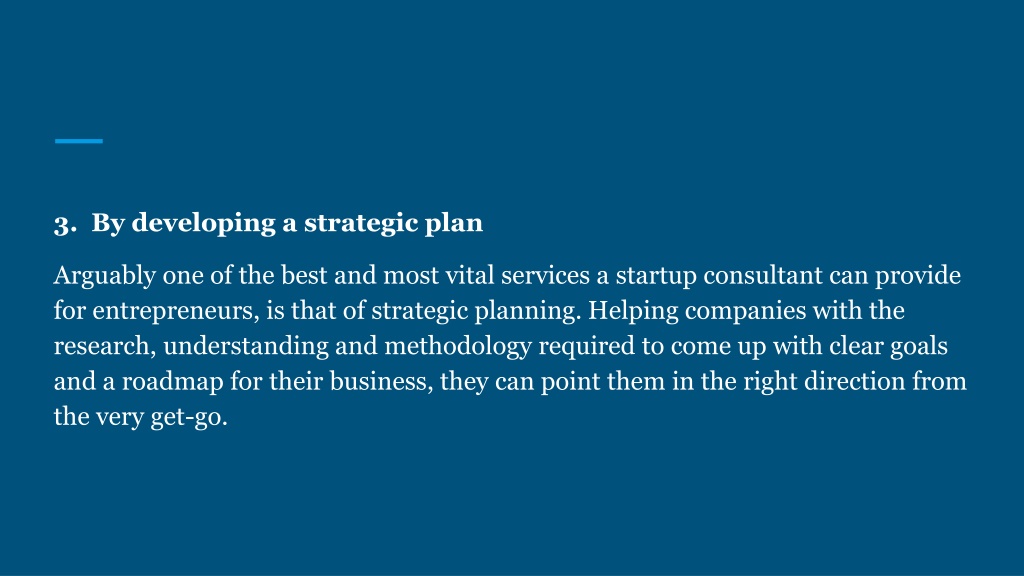 3. By developing a strategic plan

Arguably one of the best and most vital services a startup consultant can provide for entrepreneurs, is that of strategic planning. Helping companies with the research, understanding and methodology required to come up with clear goals and a roadmap for their business, they can point them in the right direction from the very get-go.